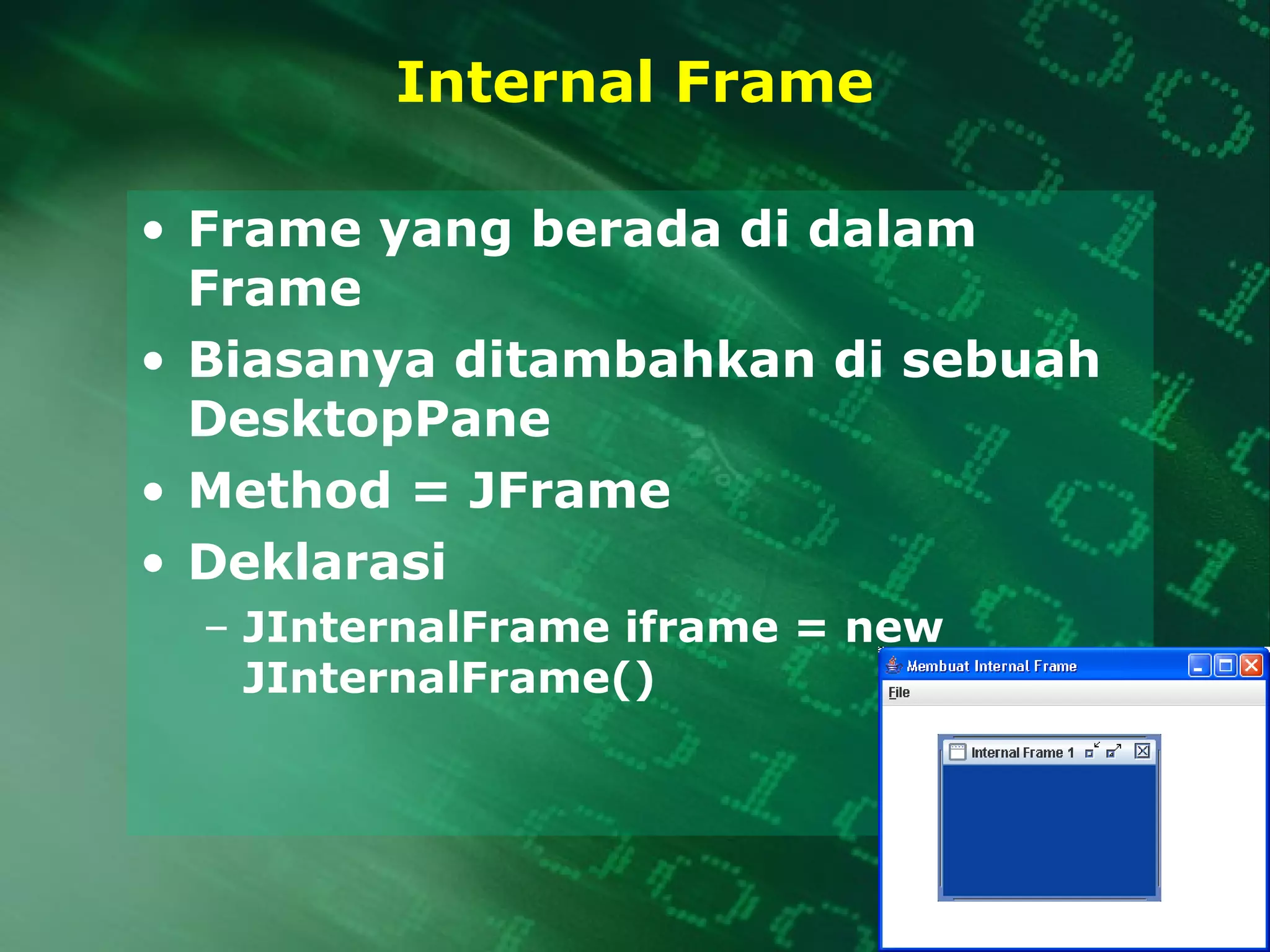 Internal Frame

• Frame yang berada di dalam Frame
• Biasanya ditambahkan di sebuah DesktopPane
• Method = JFrame
• Deklarasi
– JInternalFrame iframe = new JInternalFrame()

Membuat Internal Frame
File
Internal Frame 1